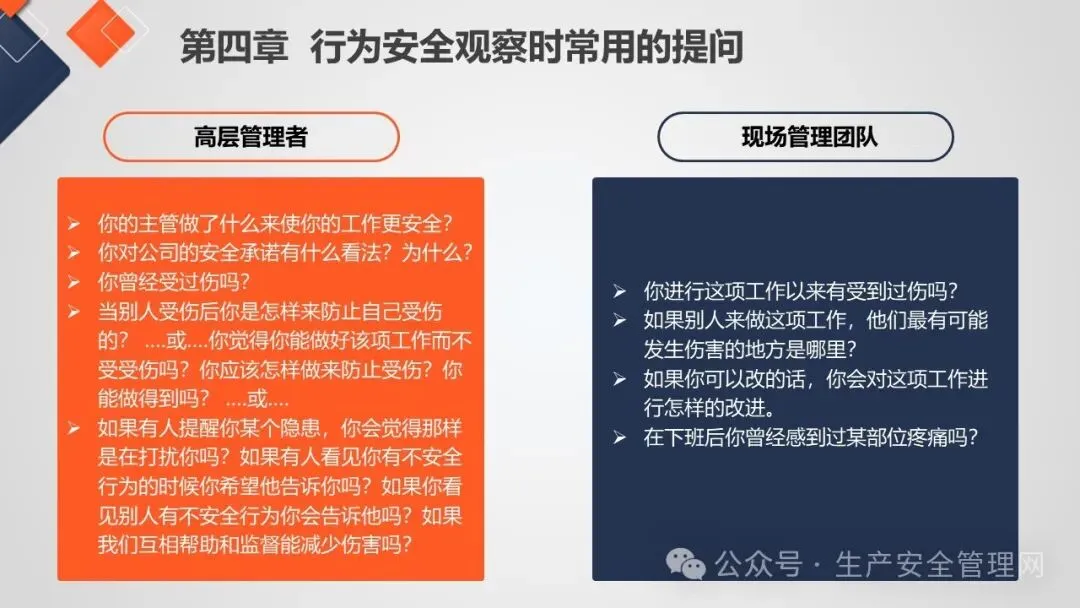 第四章 行为安全观察时常用的提问

高层管理者

➢ 你的主管做了什么来使你的工作更安全?
➢ 你对公司的安全承诺有什么看法?为什么?
➢ 你曾经受过伤吗?
➢ 当别人受伤后你是怎样来防止自己受伤的? ....或....你觉得你能做好该项工作而不受受伤吗?你应该怎样做来防止受伤?你能做得到吗? ....或....
➢ 如果有人提醒你某个隐患,你会觉得那样是在打扰你吗?如果有人看见你有不安全行为的时候你希望他告诉你吗?如果你看见别人有不安全行为你会告诉他吗?如果我们互相帮助和监督能减少伤害吗?

现场管理团队

➢ 你进行这项工作以来有受到过伤吗?
➢ 如果别人来做这项工作,他们最有可能发生伤害的地方是哪里?
➢ 如果你可以改的话,你会对这项工作进行怎样的改进。
➢ 在下班后你曾经感到过某部位疼痛吗?

公众号 · 生产安全管理网